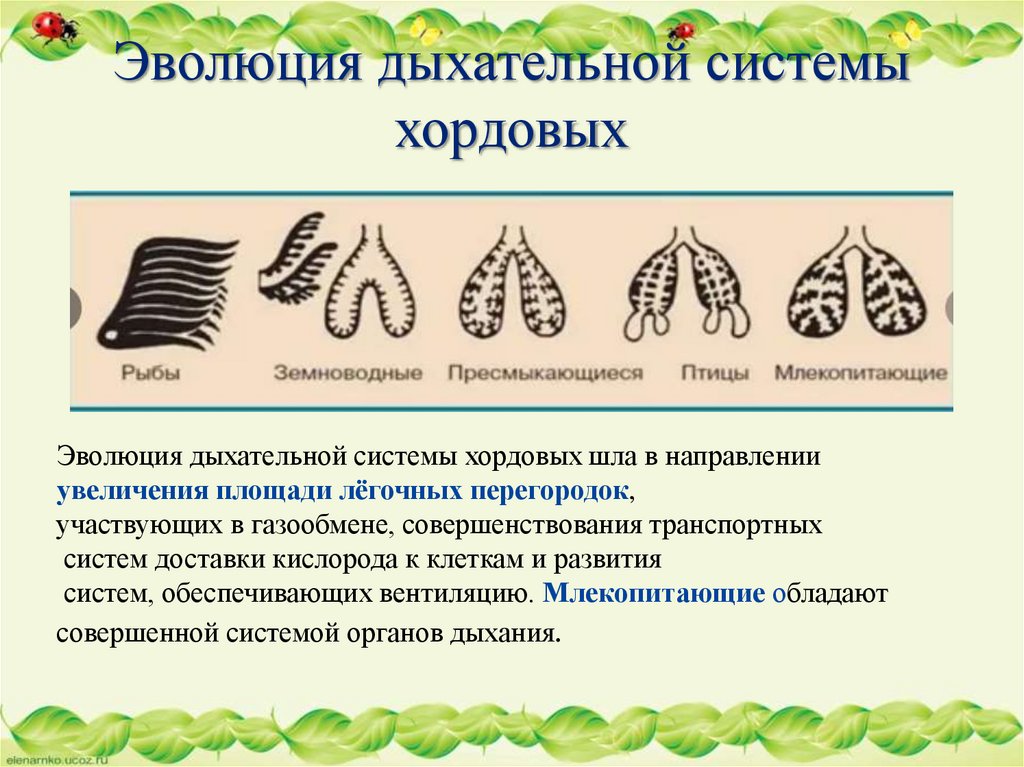 Эволюция дыхательной системы хордовых

Рыбы
Земноводные
Пресмыкающиеся
Птицы
Млекопитающие

Эволюция дыхательной системы хордовых шла в направлении увеличения площади лёгочных перегородок, участвующих в газообмене, совершенствования транспортных систем доставки кислорода к клеткам и развития систем, обеспечивающих вентиляцию. Млекопитающие обладают совершенной системой органов дыхания.

elenarnko.ucoz.ru